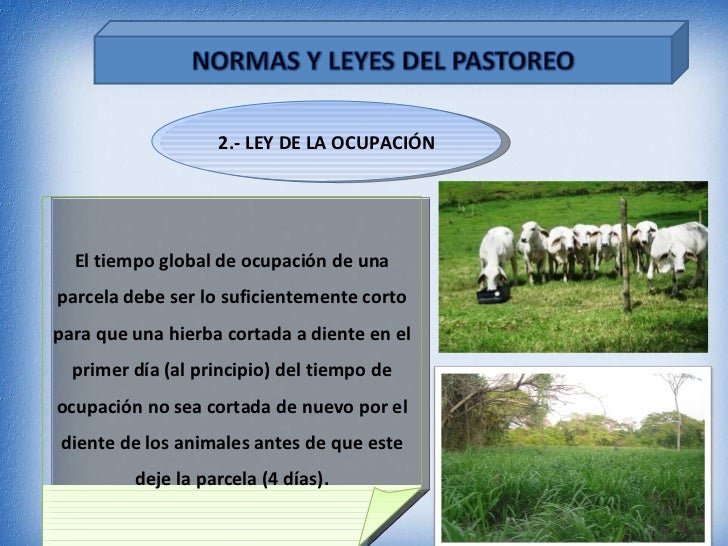 NORMAS Y LEYES DEL PASTOREO

2.- LEY DE LA OCUPACIÓN

El tiempo global de ocupación de una parcela debe ser lo suficientemente corto para que una hierba cortada a diente en el primer día (al principio) del tiempo de ocupación no sea cortada de nuevo por el diente de los animales antes de que este deje la parcela (4 días).